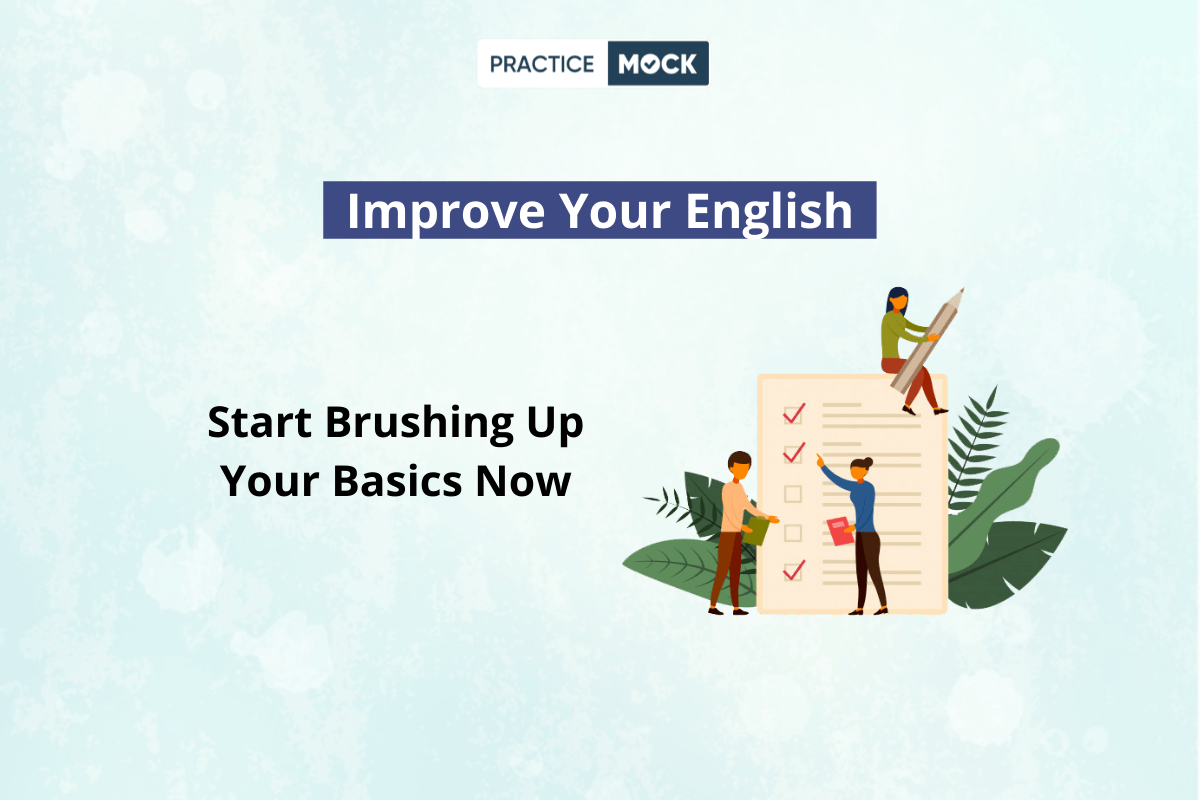 PRACTICE MOCK

Improve Your English

Start Brushing Up Your Basics Now